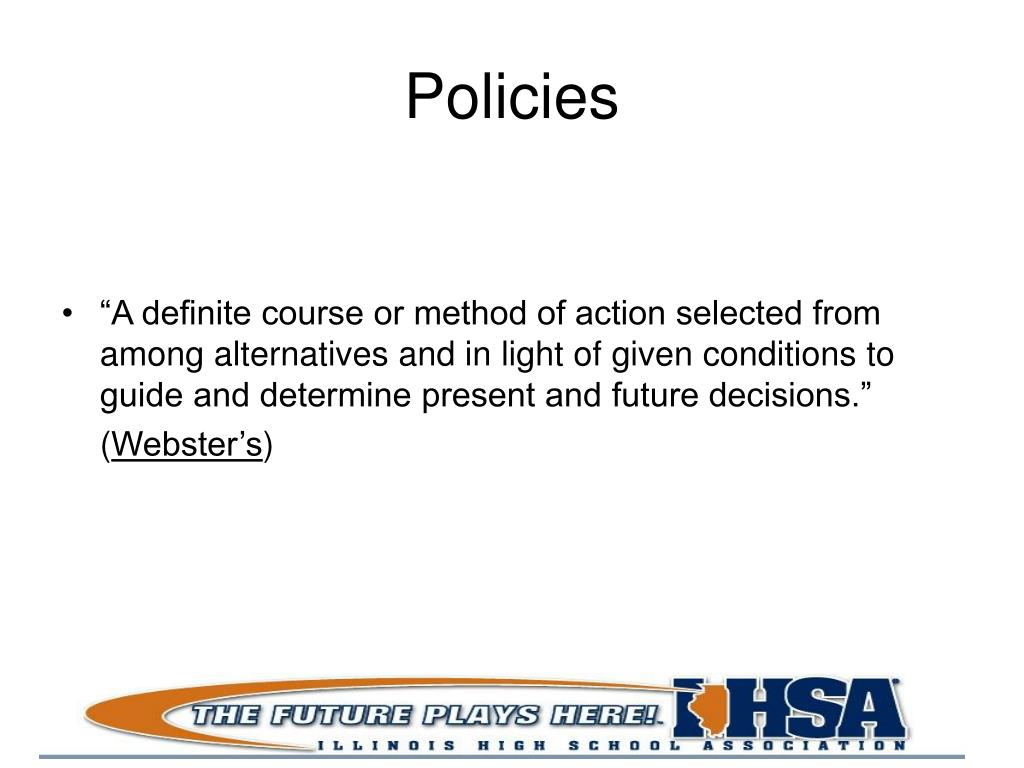 Policies

• “A definite course or method of action selected from among alternatives and in light of given conditions to guide and determine present and future decisions.” (Webster’s)

THE FUTURE PLAYS HERE! IHSA ILLINOIS HIGH SCHOOL ASSOCIATION